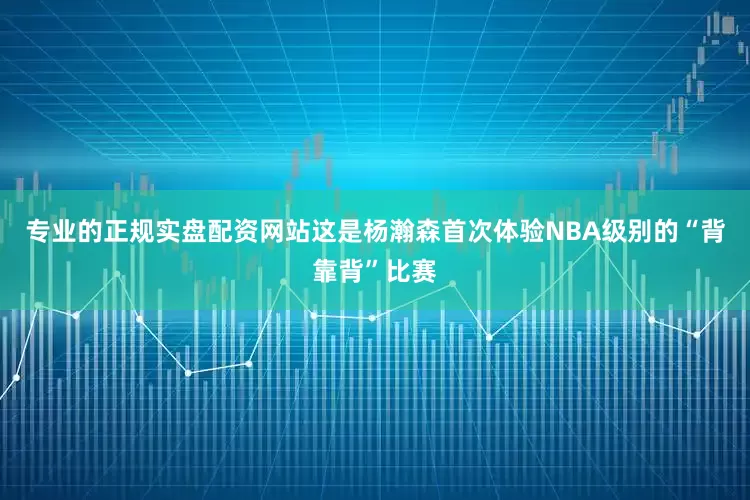 专业的正规实盘配资网站这是杨瀚森首次体验NBA级别的“背靠背”比赛